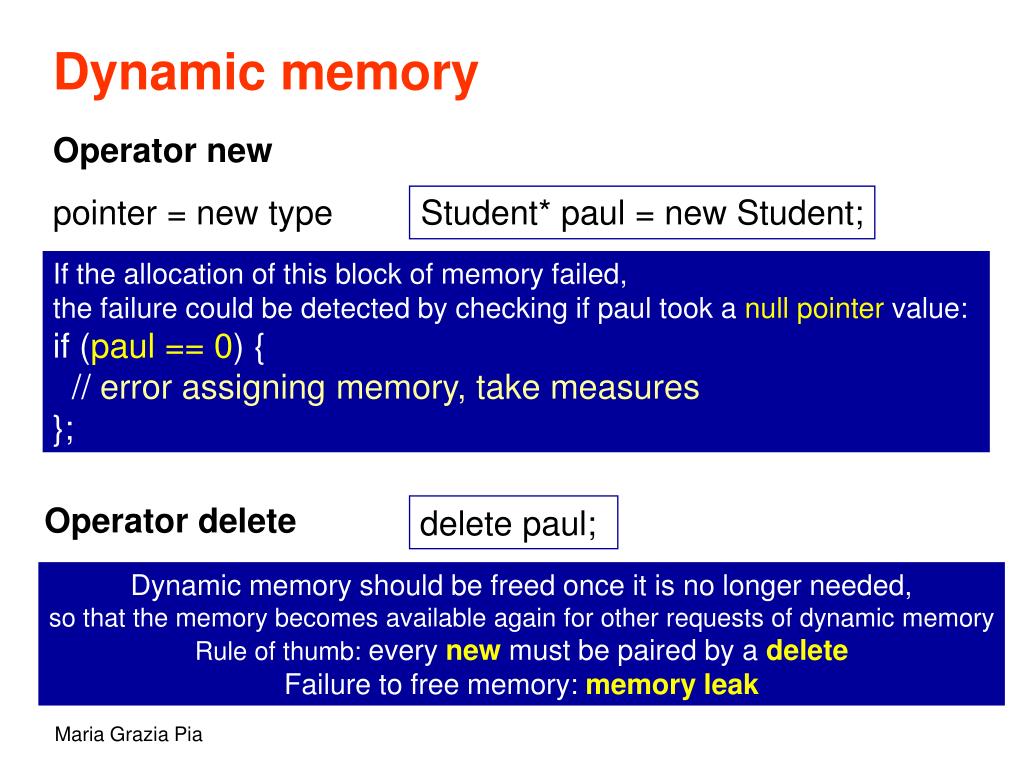 Dynamic memory

Operator new

pointer = new type

Student* paul = new Student;

If the allocation of this block of memory failed,
the failure could be detected by checking if paul took a null pointer value:
if (paul == 0) {
// error assigning memory, take measures
};

Operator delete

delete paul;

Dynamic memory should be freed once it is no longer needed,
so that the memory becomes available again for other requests of dynamic memory
Rule of thumb: every new must be paired by a delete
Failure to free memory: memory leak

Maria Grazia Pia